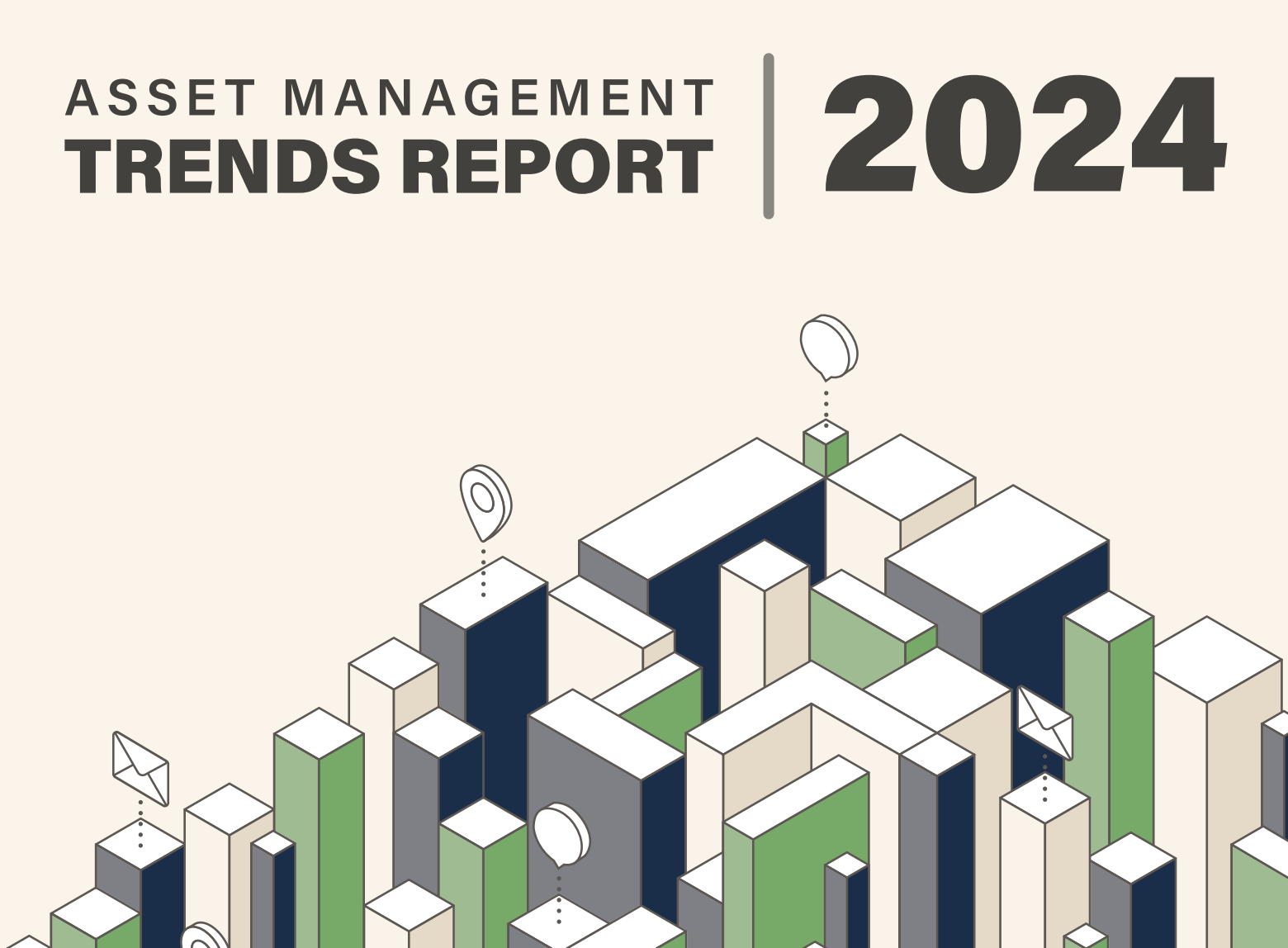 ASSET MANAGEMENT
TRENDS REPORT

2024